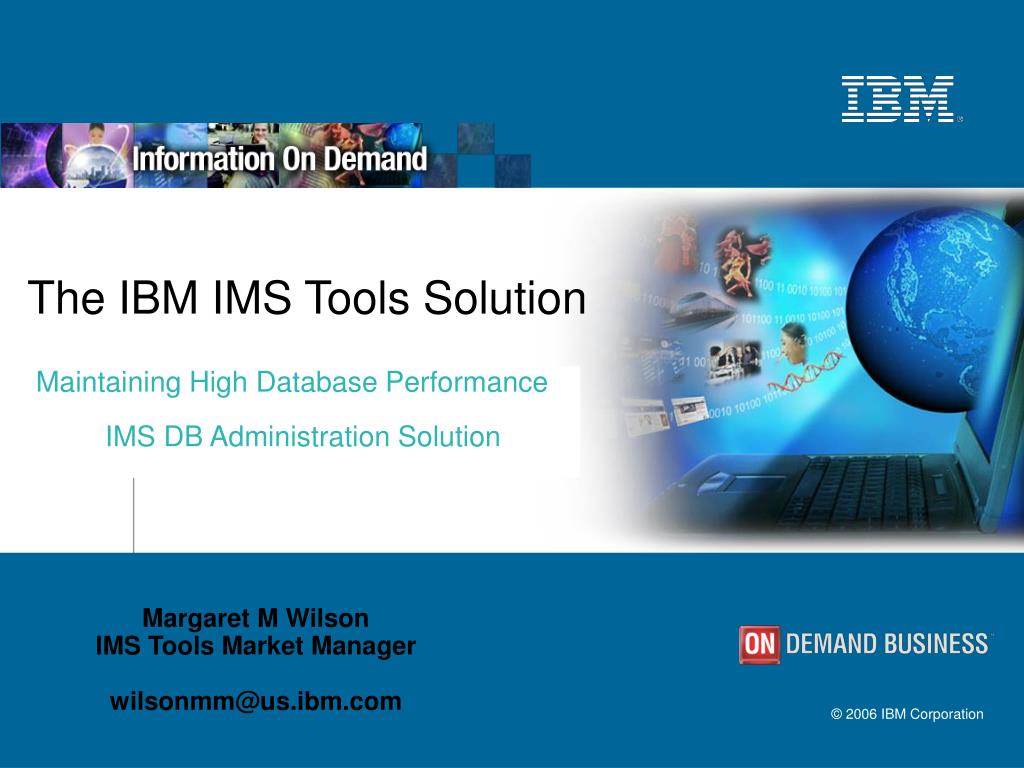 IBM

Information On Demand

The IBM IMS Tools Solution

Maintaining High Database Performance

IMS DB Administration Solution

Margaret M Wilson
IMS Tools Market Manager

wilsonmm@us.ibm.com

ON DEMAND BUSINESS

© 2006 IBM Corporation